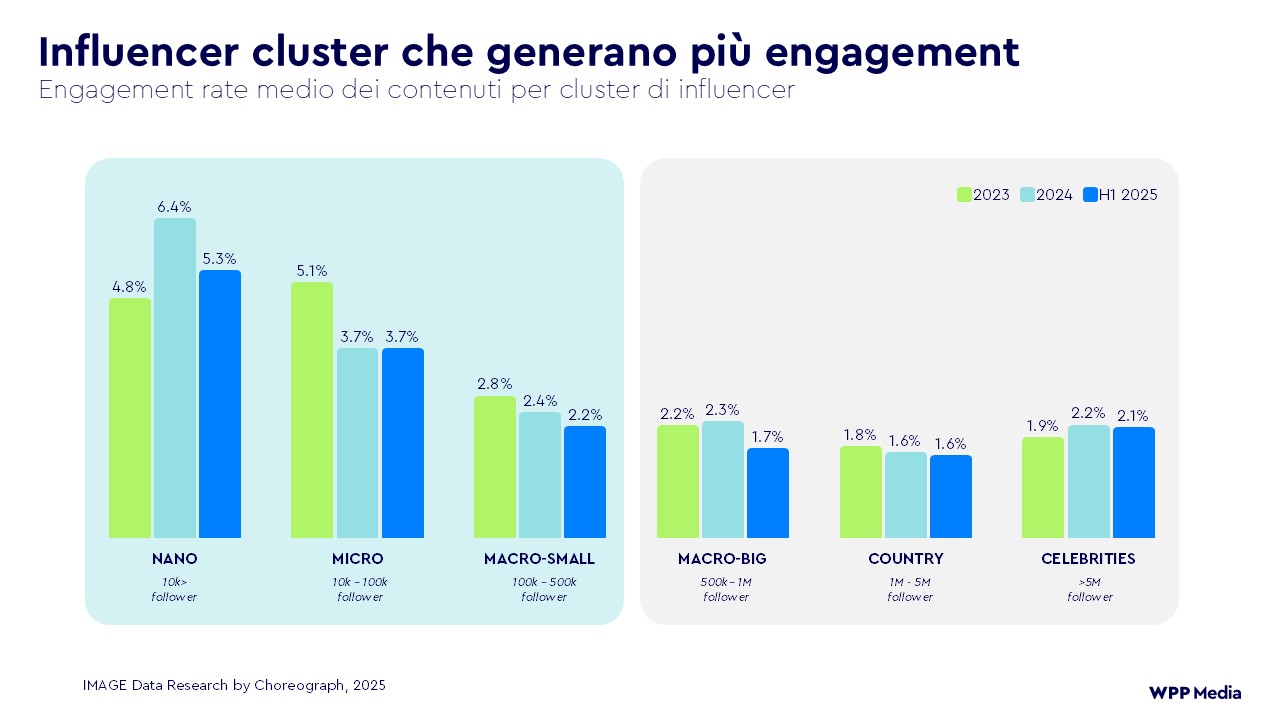 Influencer cluster che generano più engagement
Engagement rate medio dei contenuti per cluster di influencer

2023 2024 H1 2025

4.8% 6.4% 5.3%
5.1% 3.7% 3.7%
2.8% 2.4% 2.2%
2.2% 2.3% 1.7%
1.8% 1.6% 1.6%
1.9% 2.2% 2.1%

NANO
10k> follower

MICRO
10k – 100k follower

MACRO-SMALL
100k – 500k follower

MACRO-BIG
500k – 1M follower

COUNTRY
1M - 5M follower

CELEBRITIES
>5M follower

IMAGE Data Research by Choreograph, 2025

WPP Media